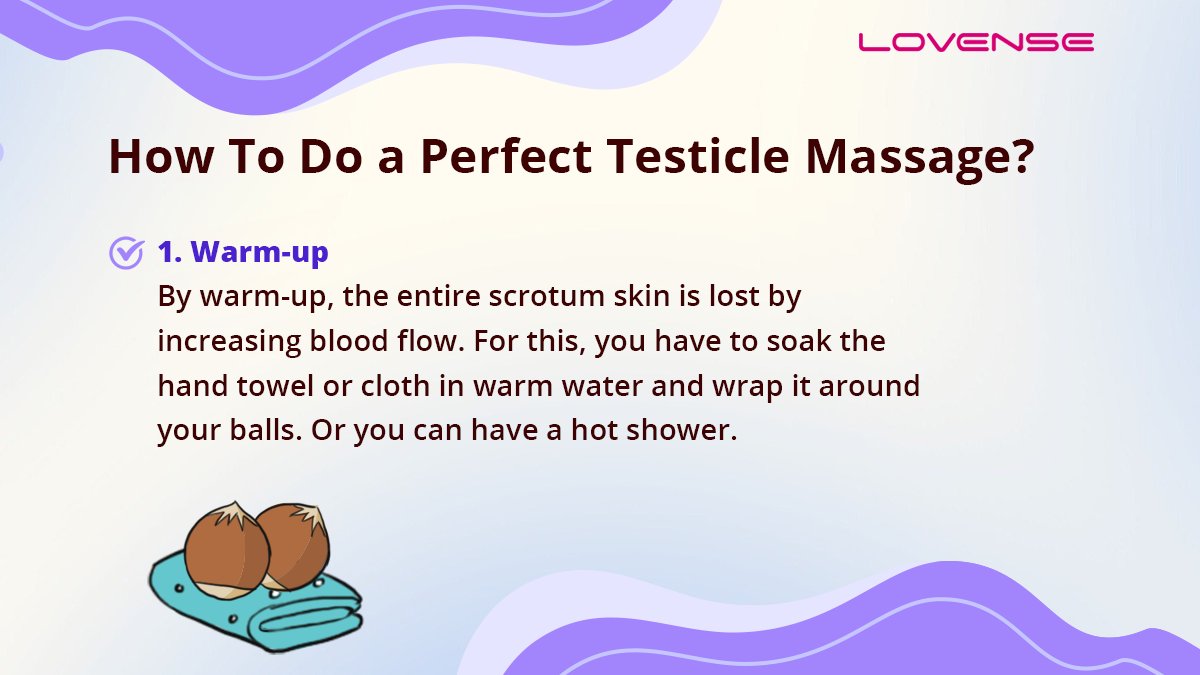 LOVENSE

How To Do a Perfect Testicle Massage?

1. Warm-up

By warm-up, the entire scrotum skin is lost by increasing blood flow. For this, you have to soak the hand towel or cloth in warm water and wrap it around your balls. Or you can have a hot shower.